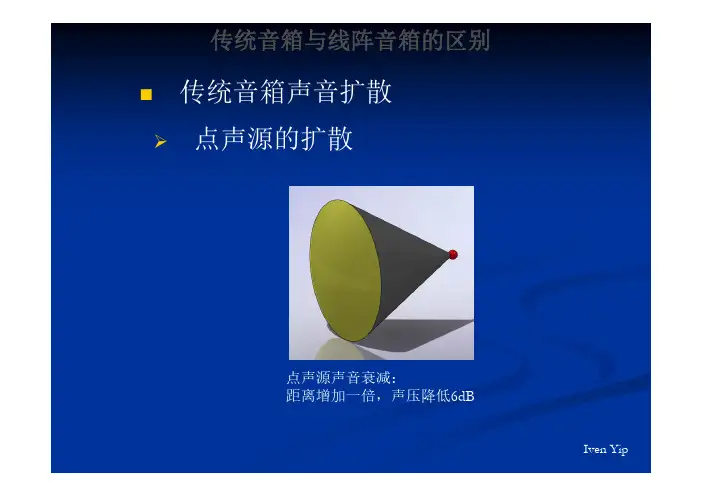 传统音箱与线阵音箱的区别

■ 传统音箱声音扩散

➢ 点声源的扩散

点声源声音衰减：
距离增加一倍，声压降低6dB

Iven Yip